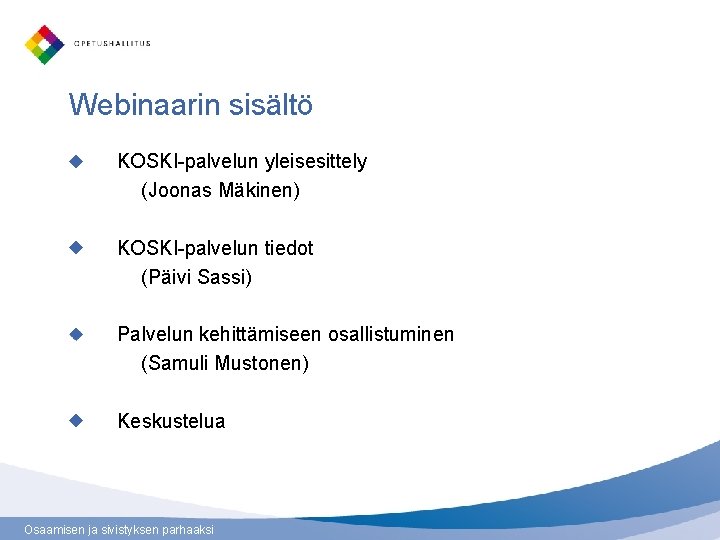 OPETUSHALLITUS

Webinaarin sisältö

KOSKI-palvelun yleisesittely (Joonas Mäkinen)

KOSKI-palvelun tiedot (Päivi Sassi)

Palvelun kehittämiseen osallistuminen (Samuli Mustonen)

Keskustelua

Osaamisen ja sivistyksen parhaaksi